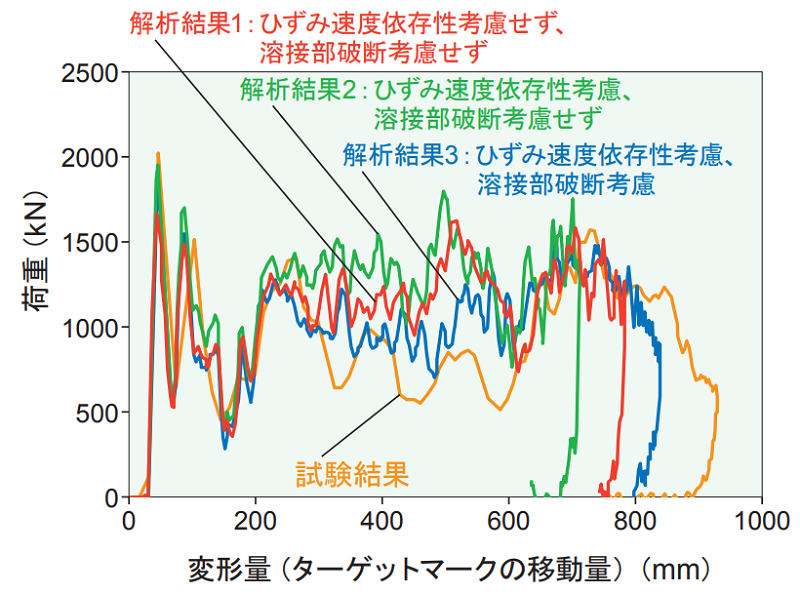 解析結果1：ひずみ速度依存性考慮せず、溶接部破断考慮せず

解析結果2：ひずみ速度依存性考慮、溶接部破断考慮せず

解析結果3：ひずみ速度依存性考慮、溶接部破断考慮

試験結果

荷重（kN）

2500
2000
1500
1000
500
0

0
200
400
600
800
1000

変形量（ターゲットマークの移動量）（mm）